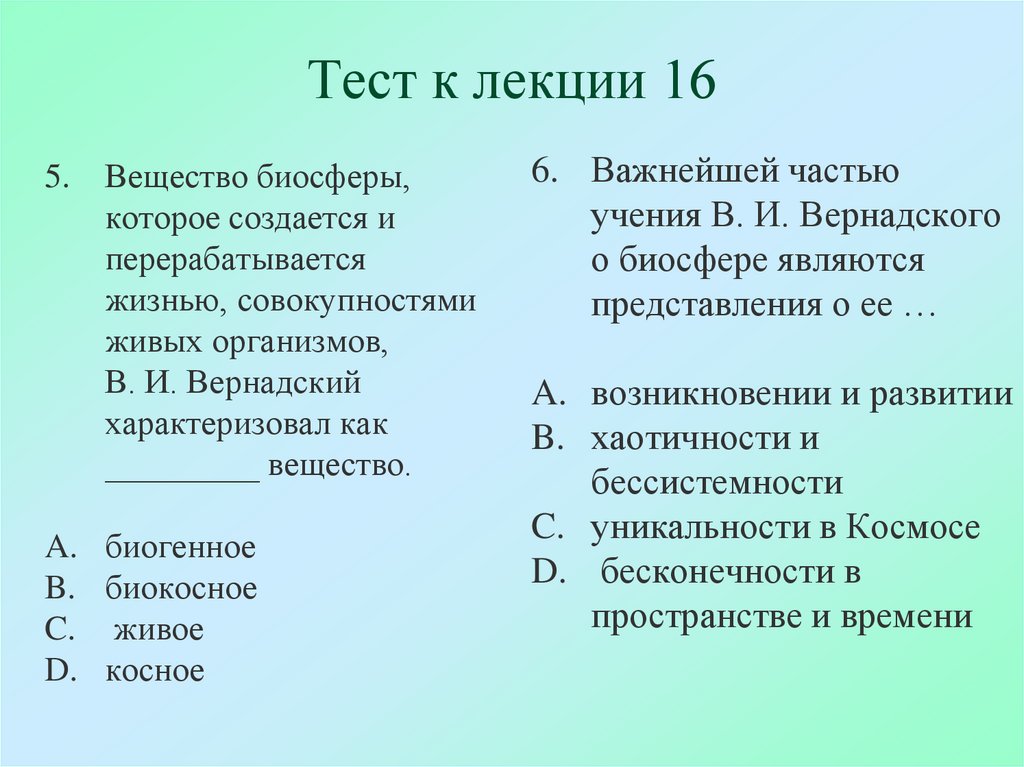 Тест к лекции 16

5. Вещество биосферы, которое создается и перерабатывается жизнью, совокупностями живых организмов, В. И. Вернадский характеризовал как _________ вещество.

A. биогенное
B. биокосное
C. живое
D. косное

6. Важнейшей частью учения В. И. Вернадского о биосфере являются представления о ее …

A. возникновении и развитии
B. хаотичности и бессистемности
C. уникальности в Космосе
D. бесконечности в пространстве и времени